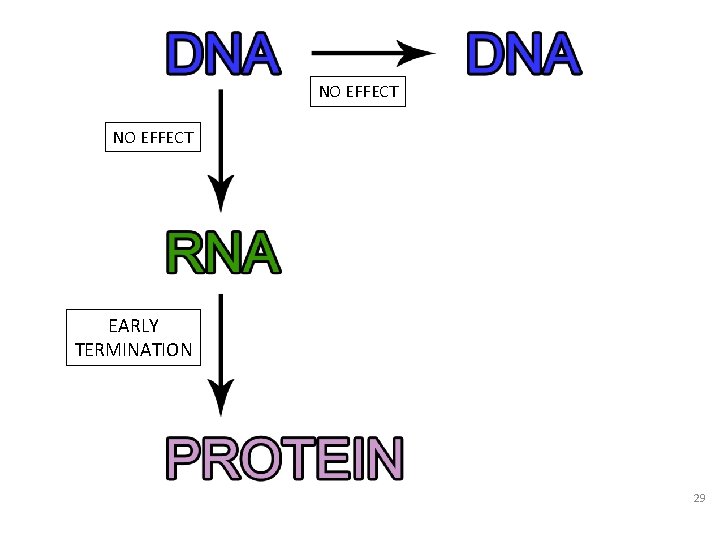 DNA

NO EFFECT

DNA

NO EFFECT

RNA

EARLY TERMINATION

PROTEIN

29